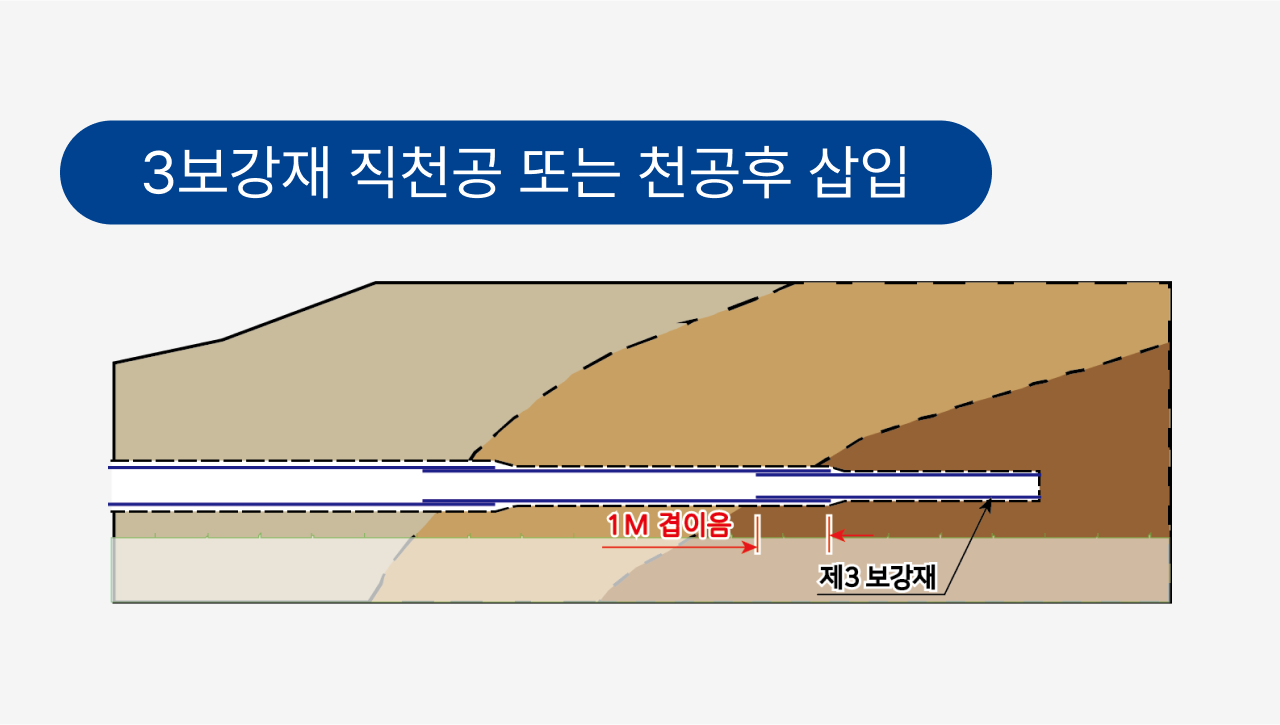 3보강재 직천공 또는 천공후 삽입

1M 겹이음

제3 보강재